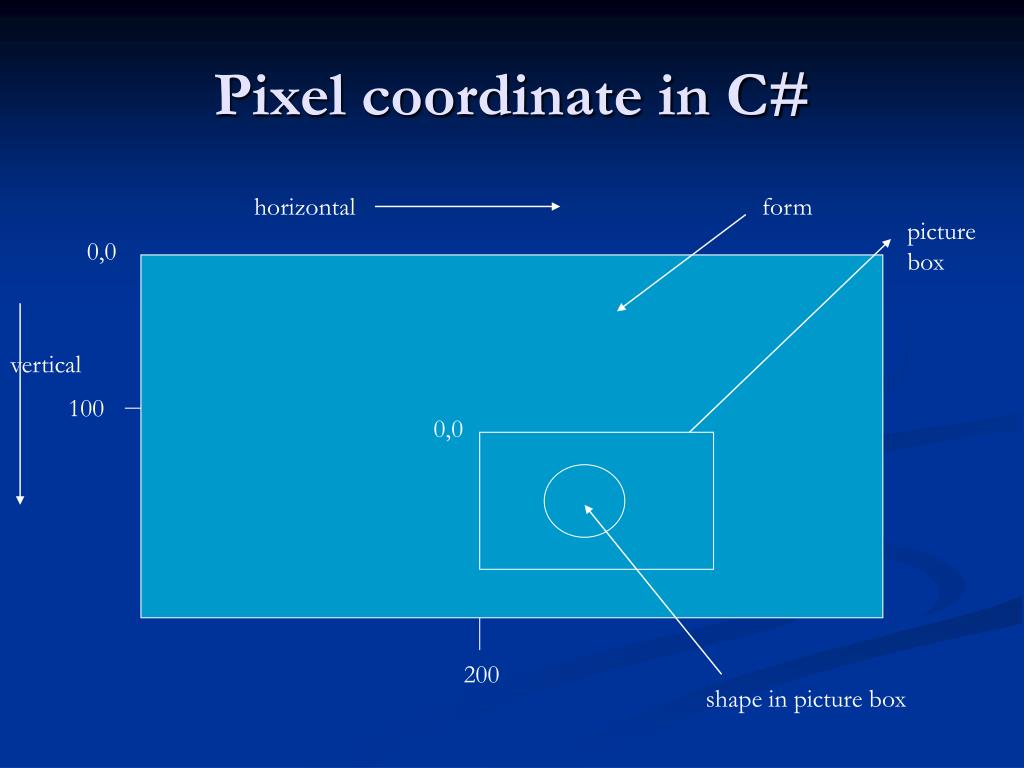 Pixel coordinate in C#

horizontal

form

picture box

0,0

vertical

100

0,0

200

shape in picture box